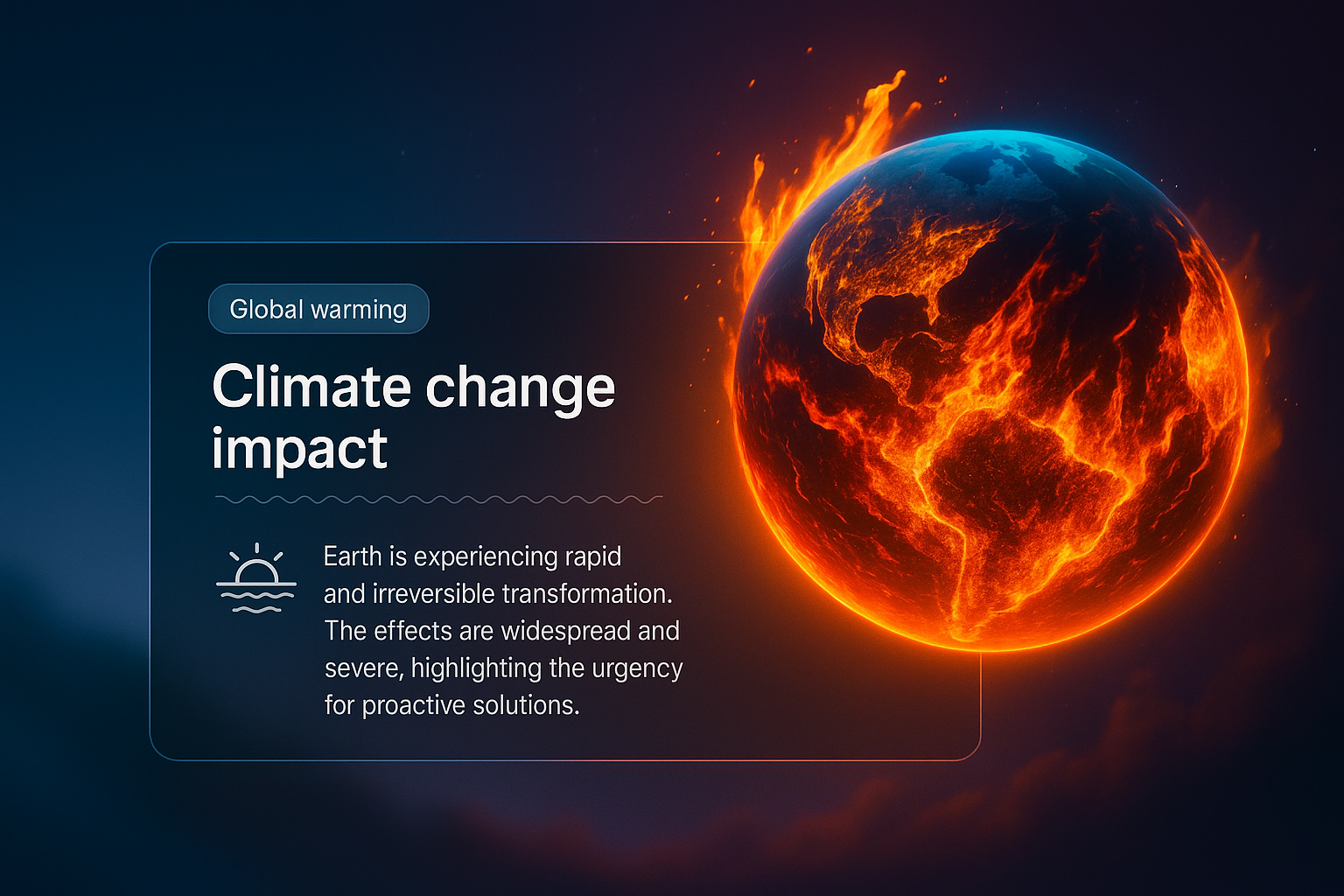 Global warming

Climate change impact

Earth is experiencing rapid and irreversible transformation. The effects are widespread and severe, highlighting the urgency for proactive solutions.